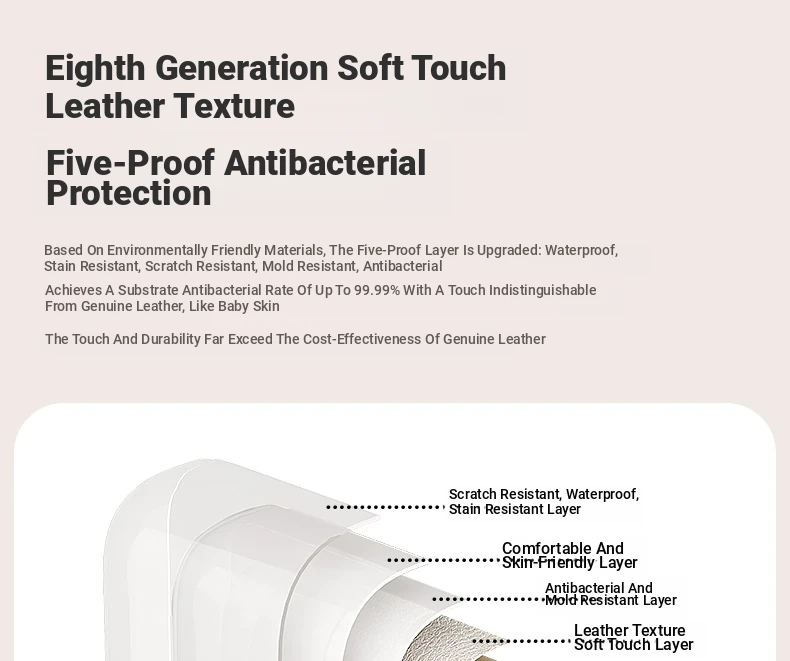 Eighth Generation Soft Touch Leather Texture

Five-Proof Antibacterial Protection

Based On Environmentally Friendly Materials, The Five-Proof Layer Is Upgraded: Waterproof, Stain Resistant, Scratch Resistant, Mold Resistant, Antibacterial

Achieves A Substrate Antibacterial Rate Of Up To 99.99% With A Touch Indistinguishable From Genuine Leather, Like Baby Skin

The Touch And Durability Far Exceed The Cost-Effectiveness Of Genuine Leather

Scratch Resistant, Waterproof, Stain Resistant Layer

Comfortable And Skin-Friendly Layer

Antibacterial And Mold Resistant Layer

Leather Texture Soft Touch Layer